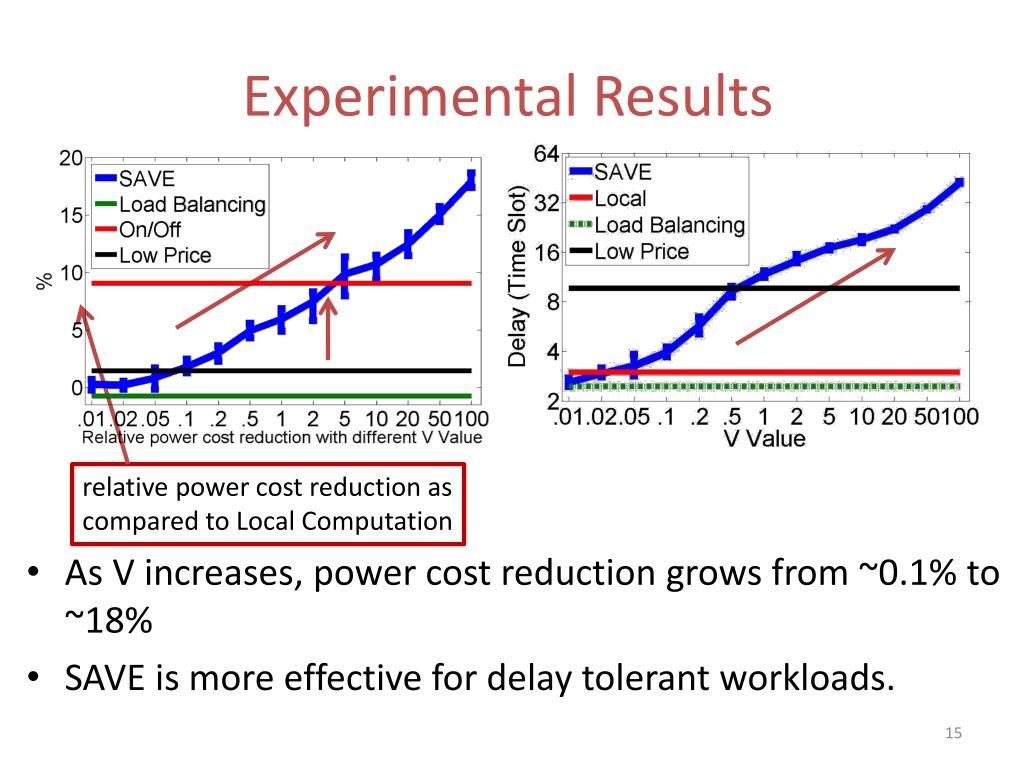 Experimental Results

20
15
10
5
0
%
SAVE
Load Balancing
On/Off
Low Price
.01 .02 .05 .1 .2 .5 1 2 5 10 20 50 100
Relative power cost reduction with different V Value

64
32
16
8
4
2
Delay (Time Slot)
SAVE
Local
Load Balancing
Low Price
.01 .02 .05 .1 .2 .5 1 2 5 10 20 50 100
V Value

relative power cost reduction as compared to Local Computation

• As V increases, power cost reduction grows from ~0.1% to ~18%
• SAVE is more effective for delay tolerant workloads.

15